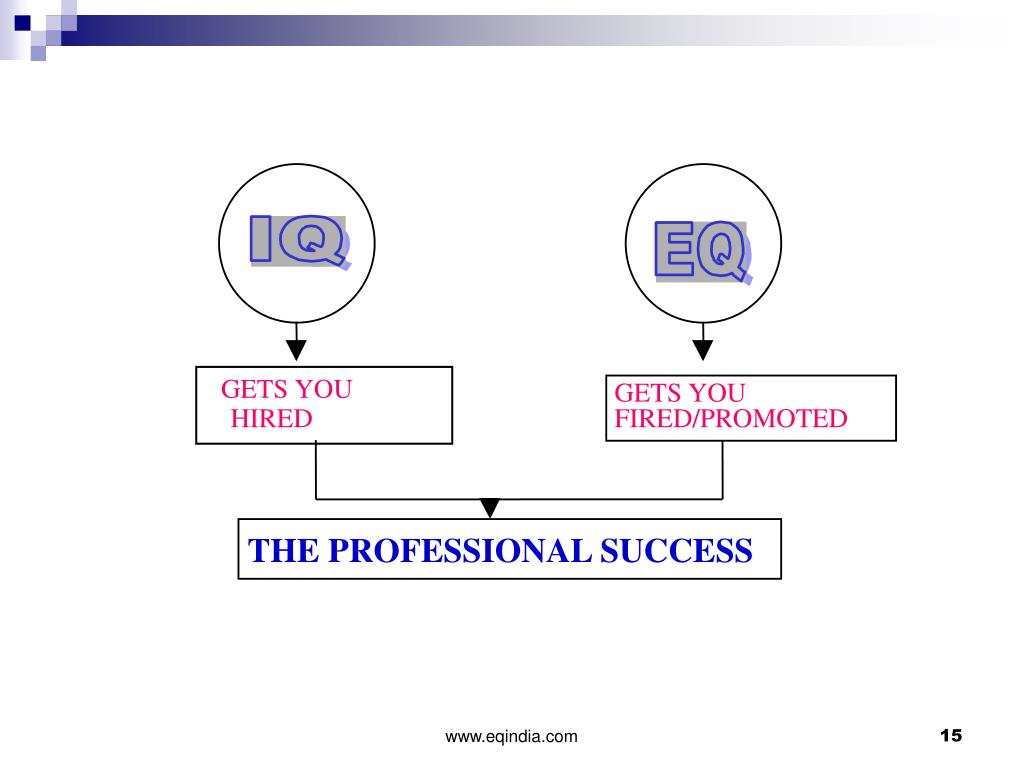 IQ

EQ

GETS YOU HIRED

GETS YOU FIRED/PROMOTED

THE PROFESSIONAL SUCCESS

www.eqindia.com

15